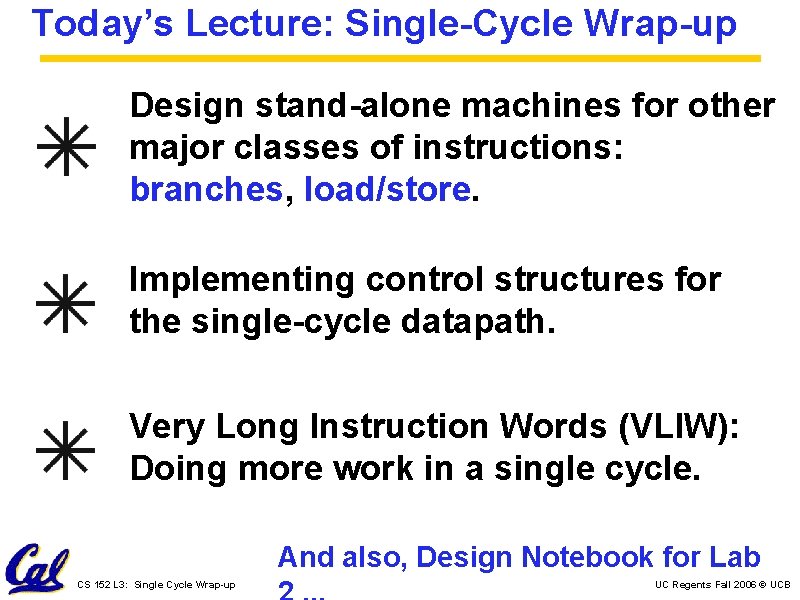 Today's Lecture: Single-Cycle Wrap-up

Design stand-alone machines for other major classes of instructions: branches, load/store.

Implementing control structures for the single-cycle datapath.

Very Long Instruction Words (VLIW): Doing more work in a single cycle.

And also, Design Notebook for Lab 2 ...

Cal

CS 152 L3: Single Cycle Wrap-up

UC Regents Fall 2006 © UCB